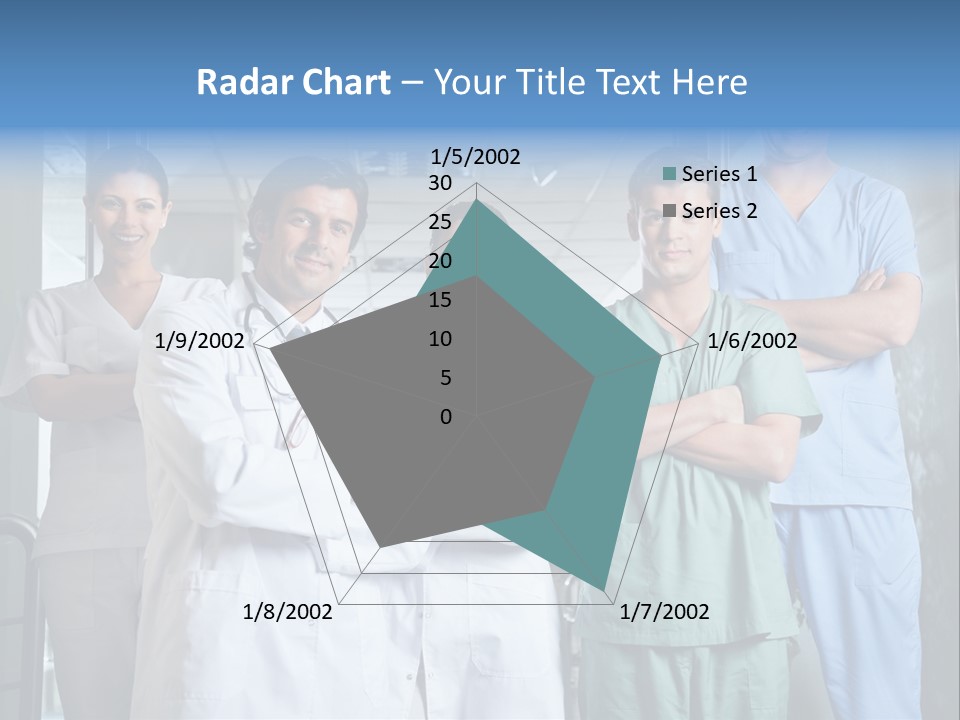 Radar Chart – Your Title Text Here

1/5/2002

30
25
20
15
10
5
0

1/6/2002

1/7/2002

1/8/2002

1/9/2002

Series 1
Series 2